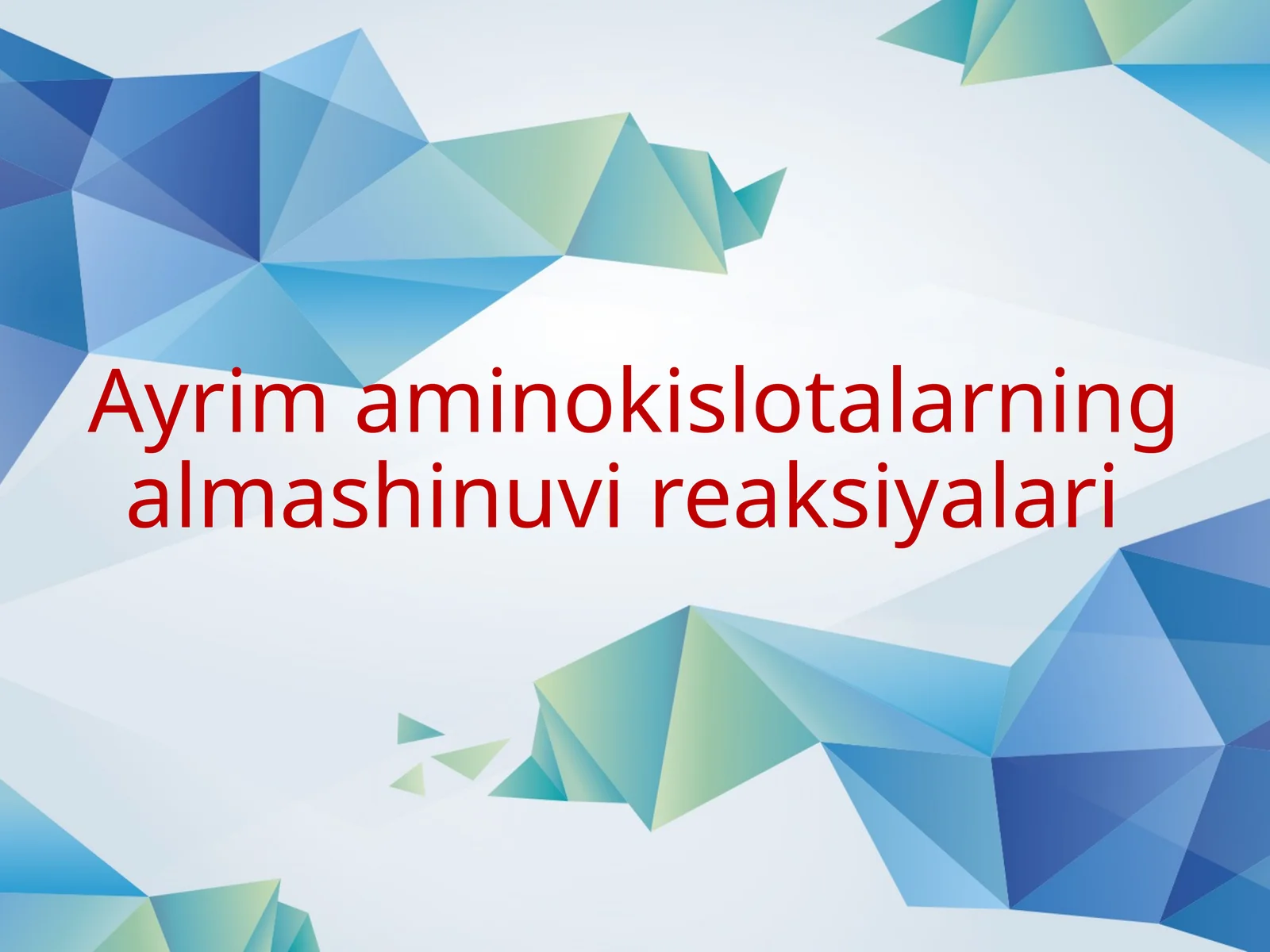 Ayrim aminokislotalarning almashinuvi reaksiyalari